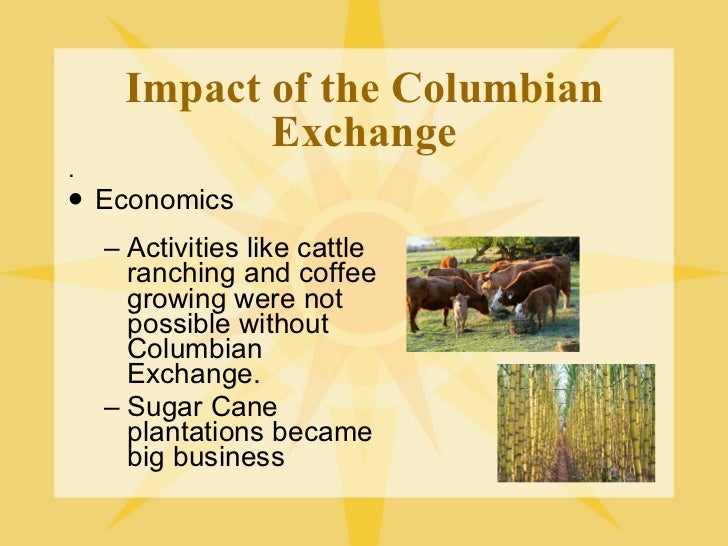 Impact of the Columbian Exchange

.

• Economics

– Activities like cattle ranching and coffee growing were not possible without Columbian Exchange.

– Sugar Cane plantations became big business